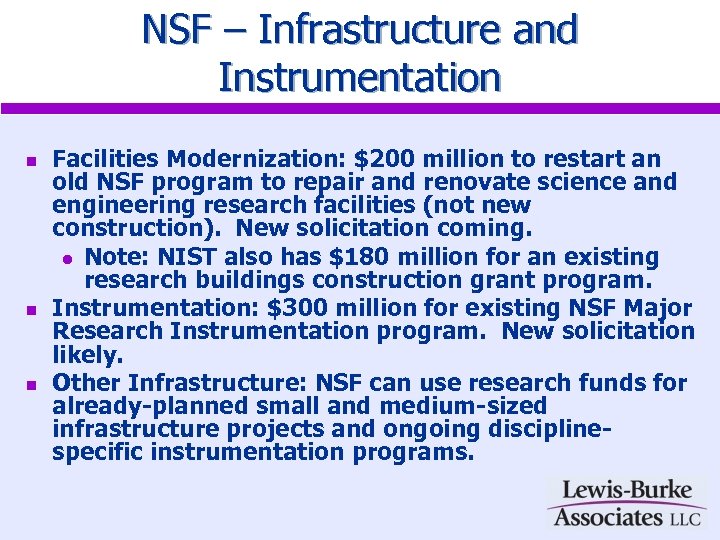 NSF – Infrastructure and Instrumentation

- Facilities Modernization: \$200 million to restart an old NSF program to repair and renovate science and engineering research facilities (not new construction). New solicitation coming.
  - Note: NIST also has \$180 million for an existing research buildings construction grant program.
- Instrumentation: \$300 million for existing NSF Major Research Instrumentation program. New solicitation likely.
- Other Infrastructure: NSF can use research funds for already-planned small and medium-sized infrastructure projects and ongoing discipline-specific instrumentation programs.

Lewis-Burke Associates LLC